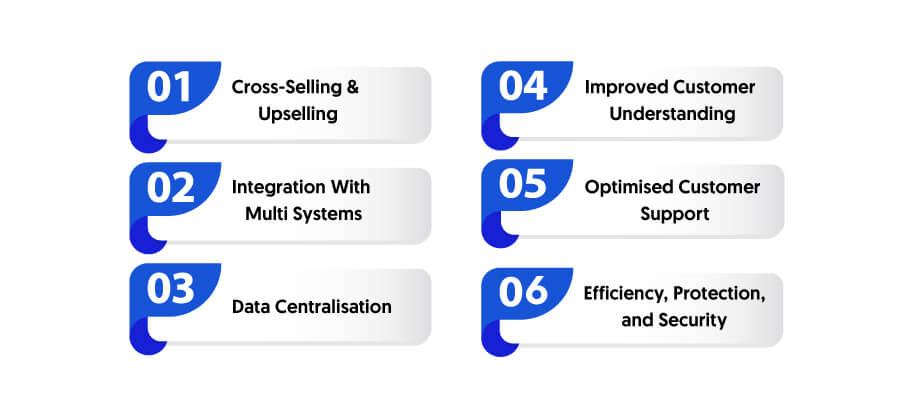 01 Cross-Selling & Upselling

02 Integration With Multi Systems

03 Data Centralisation

04 Improved Customer Understanding

05 Optimised Customer Support

06 Efficiency, Protection, and Security